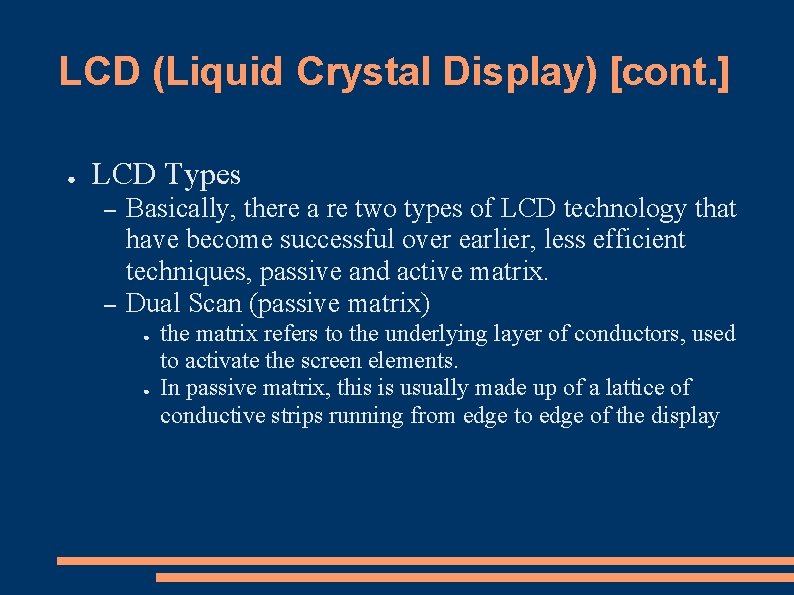 LCD (Liquid Crystal Display) [cont.]

● LCD Types

– Basically, there a re two types of LCD technology that have become successful over earlier, less efficient techniques, passive and active matrix.

– Dual Scan (passive matrix)

● the matrix refers to the underlying layer of conductors, used to activate the screen elements.

● In passive matrix, this is usually made up of a lattice of conductive strips running from edge to edge of the display